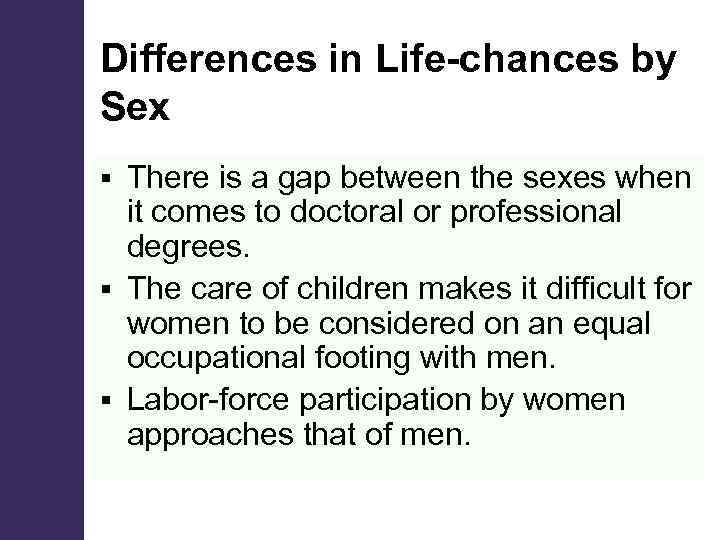 Differences in Life-chances by Sex

▪ There is a gap between the sexes when it comes to doctoral or professional degrees.
▪ The care of children makes it difficult for women to be considered on an equal occupational footing with men.
▪ Labor-force participation by women approaches that of men.